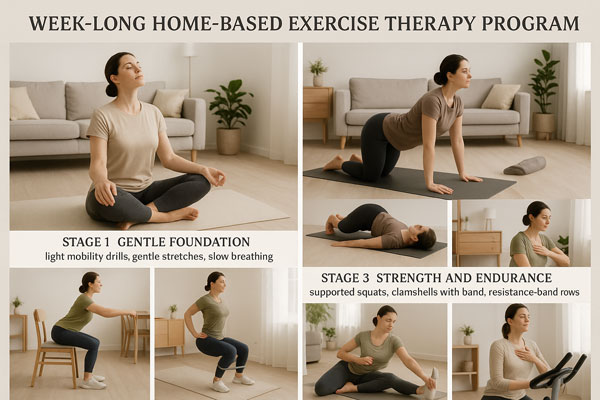 WEEK-LONG HOME-BASED EXERCISE THERAPY PROGRAM

STAGE 1 GENTLE FOUNDATION
light mobility drills, gentle stretches, slow breathing

STAGE 3 STRENGTH AND ENDURANCE
supported squats, clamshells with band, resistance-band rows